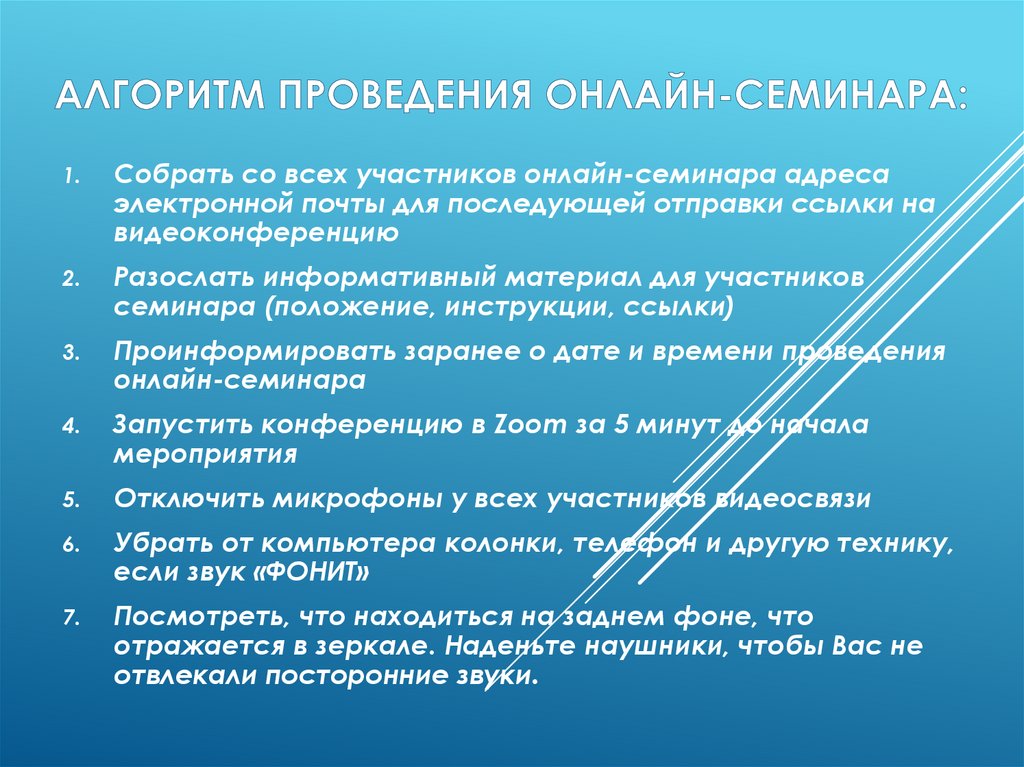 АЛГОРИТМ ПРОВЕДЕНИЯ ОНЛАЙН-СЕМИНАРА:

1. Собрать со всех участников онлайн-семинара адреса электронной почты для последующей отправки ссылки на видеоконференцию
2. Разослать информативный материал для участников семинара (положение, инструкции, ссылки)
3. Проинформировать заранее о дате и времени проведения онлайн-семинара
4. Запустить конференцию в Zoom за 5 минут до начала мероприятия
5. Отключить микрофоны у всех участников видеосвязи
6. Убрать от компьютера колонки, телефон и другую технику, если звук «ФОНИТ»
7. Посмотреть, что находиться на заднем фоне, что отражается в зеркале. Наденьте наушники, чтобы Вас не отвлекали посторонние звуки.